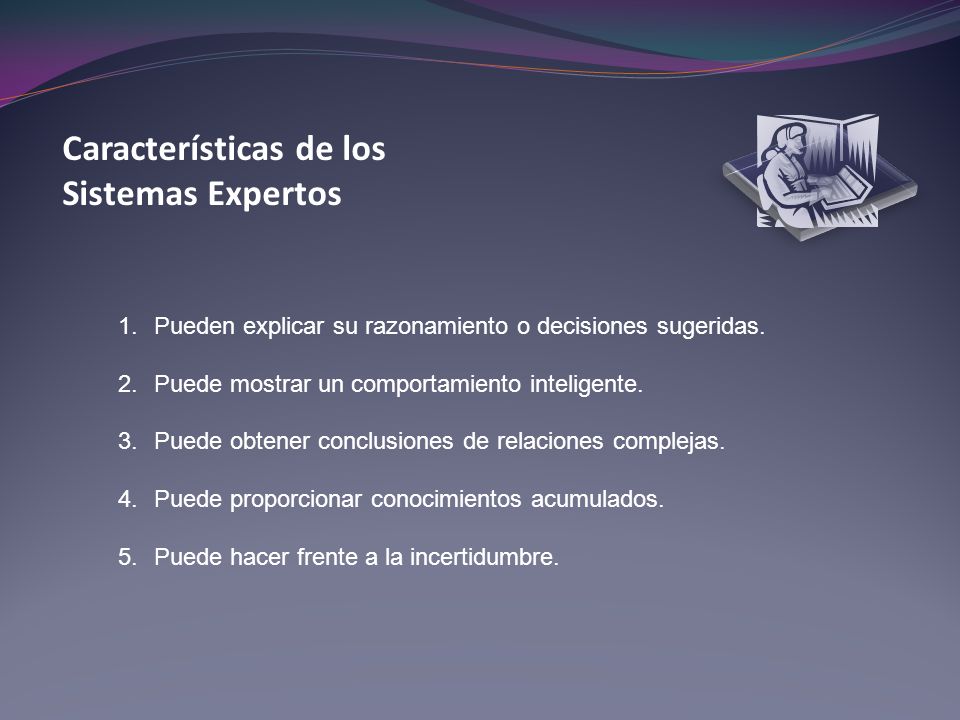 Características de los Sistemas Expertos

1. Pueden explicar su razonamiento o decisiones sugeridas.

2. Puede mostrar un comportamiento inteligente.

3. Puede obtener conclusiones de relaciones complejas.

4. Puede proporcionar conocimientos acumulados.

5. Puede hacer frente a la incertidumbre.